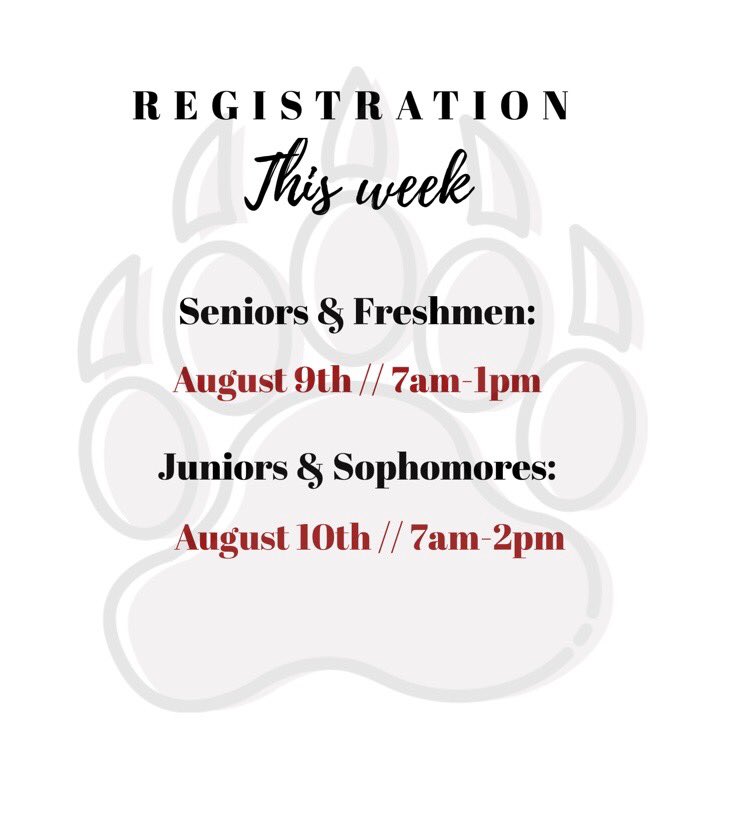 REGISTRATION
This week

Seniors & Freshmen:
August 9th // 7am-1pm

Juniors & Sophomores:
August 10th // 7am-2pm